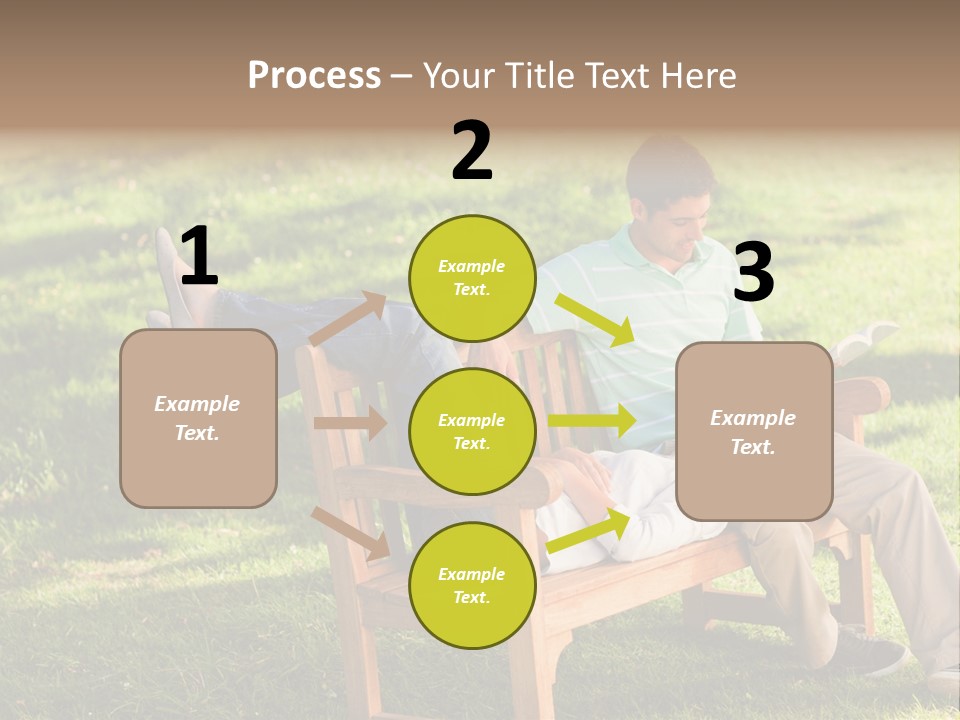 Process – Your Title Text Here

1

Example Text.

2

Example Text.

Example Text.

Example Text.

3

Example Text.